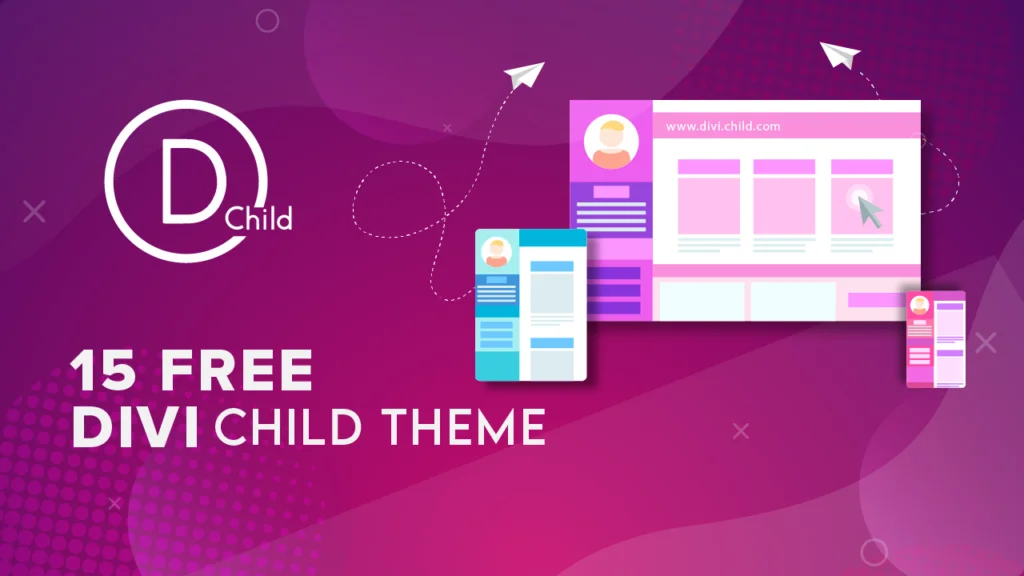 D Child

www.divi.child.com

15 FREE
DIVI CHILD THEME